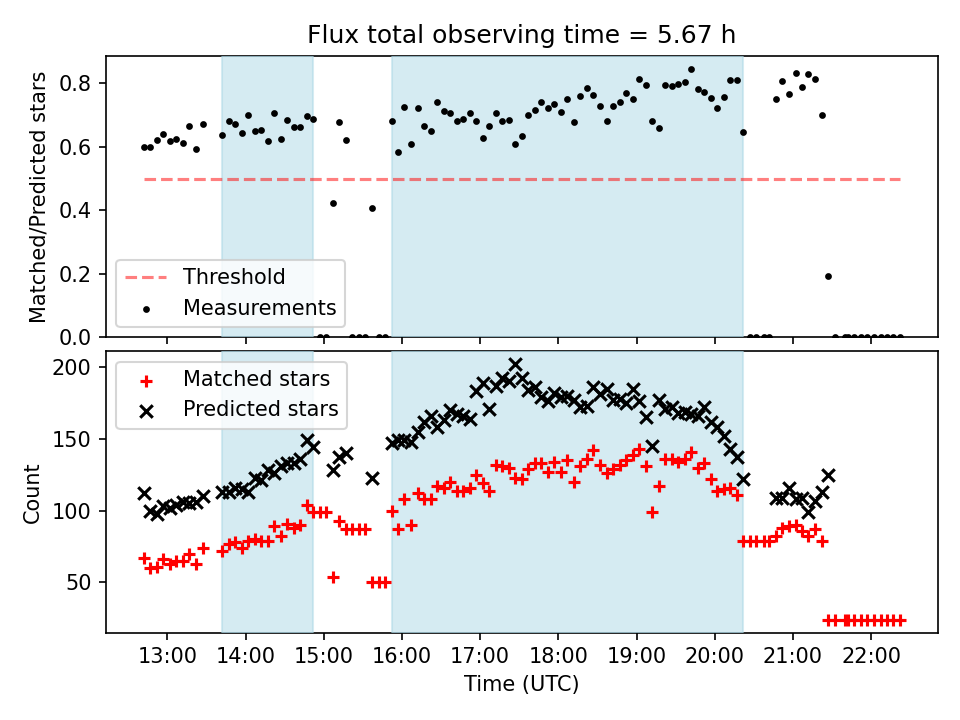 Flux total observing time = 5.67 h

Matched/Predicted stars

0.8
0.6
0.4
0.2
0.0

Threshold
Measurements

Count

200
150
100
50

Matched stars
Predicted stars

13:00 14:00 15:00 16:00 17:00 18:00 19:00 20:00 21:00 22:00

Time (UTC)